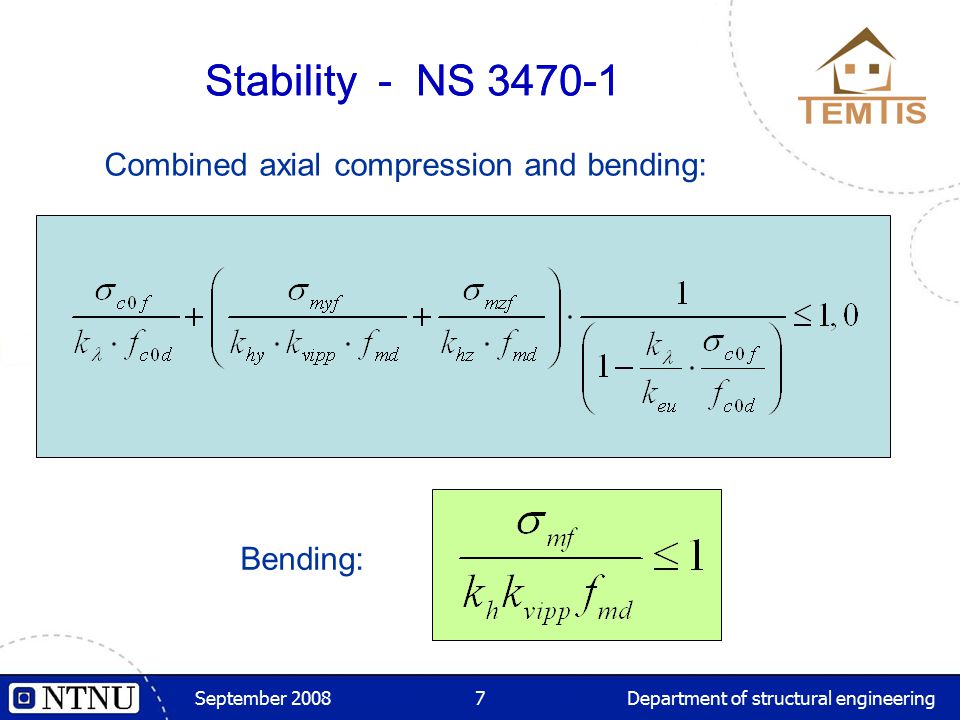 Stability - NS 3470-1

TEMTIS

Combined axial compression and bending:

$\frac{\sigma_{c0f}}{k_{\lambda} \cdot f_{c0d}} + \left( \frac{\sigma_{myf}}{k_{hy} \cdot k_{vipp} \cdot f_{md}} + \frac{\sigma_{mzf}}{k_{hz} \cdot f_{md}} \right) \cdot \frac{1}{\left( 1 - \frac{k_{\lambda}}{k_{eu}} \cdot \frac{\sigma_{c0f}}{f_{c0d}} \right)} \leq 1,0$

Bending: $\frac{\sigma_{mf}}{k_h k_{vipp} f_{md}} \leq 1$

NTNU

September 2008

7

Department of structural engineering